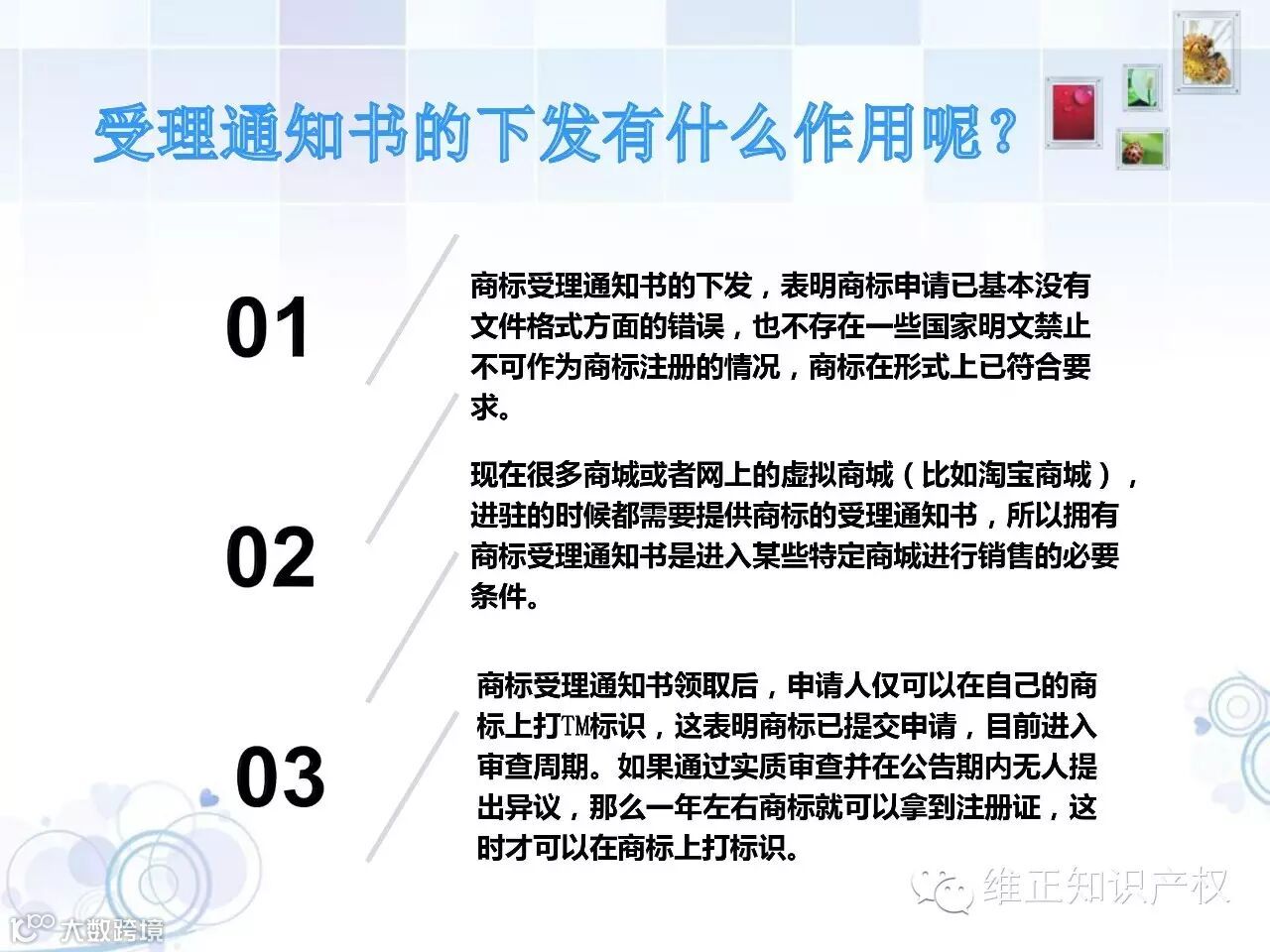 受理通知书的下发有什么作用呢？

01

商标受理通知书的下发，表明商标申请已基本没有文件格式方面的错误，也不存在一些国家明文禁止不可作为商标注册的情况，商标在形式上已符合要求。

02

现在很多商城或者网上的虚拟商城（比如淘宝商城），进驻的时候都需要提供商标的受理通知书，所以拥有商标受理通知书是进入某些特定商城进行销售的必要条件。

03

商标受理通知书领取后，申请人仅可以在自己的商标上打TM标识，这表明商标已提交申请，目前进入审查周期。如果通过实质审查并在公告期内无人提出异议，那么一年左右商标就可以拿到注册证，这时才可以在商标上打标识。

维正知识产权

大数跨境